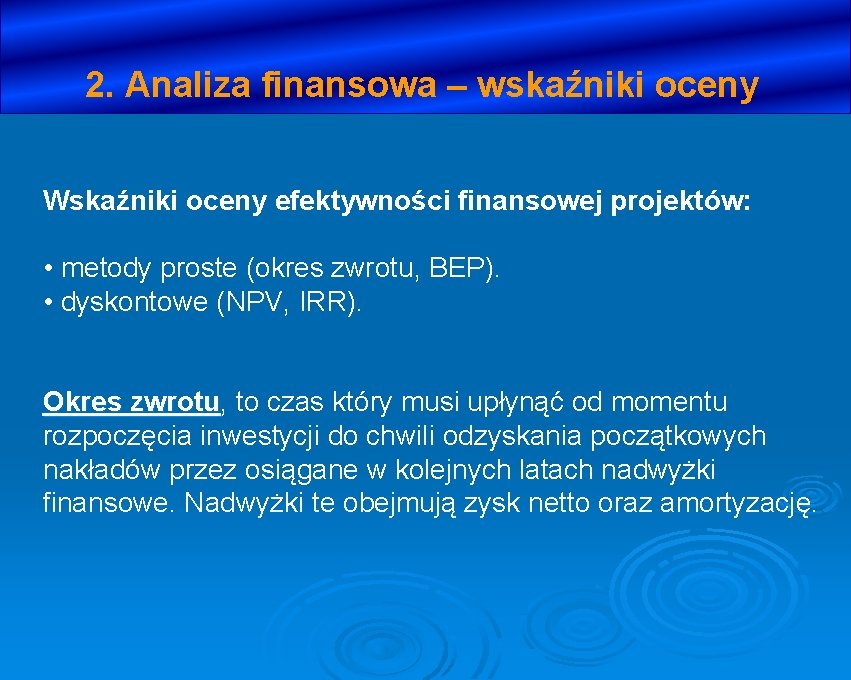 2. Analiza finansowa – wskaźniki oceny

Wskaźniki oceny efektywności finansowej projektów:

• metody proste (okres zwrotu, BEP).
• dyskontowe (NPV, IRR).

Okres zwrotu, to czas który musi upłynąć od momentu rozpoczęcia inwestycji do chwili odzyskania początkowych nakładów przez osiągane w kolejnych latach nadwyżki finansowe. Nadwyżki te obejmują zysk netto oraz amortyzację.